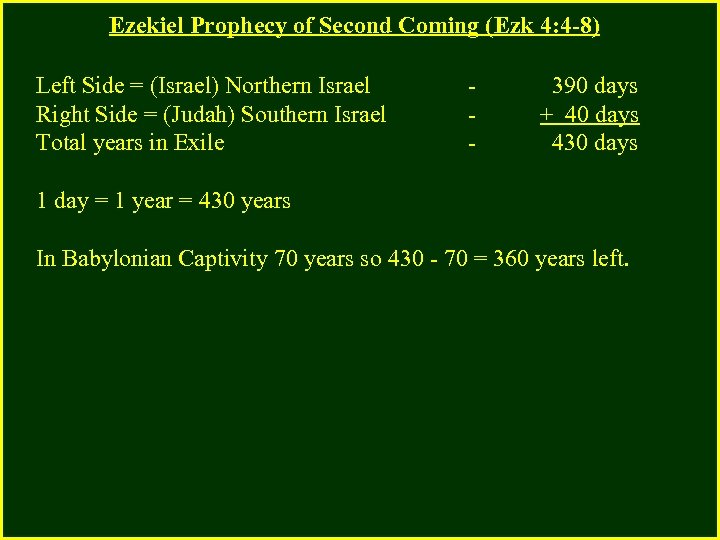 Ezekiel Prophecy of Second Coming (Ezk 4:4-8)

Left Side = (Israel) Northern Israel - 390 days
Right Side = (Judah) Southern Israel - + 40 days
Total years in Exile - 430 days

1 day = 1 year = 430 years

In Babylonian Captivity 70 years so 430 - 70 = 360 years left.